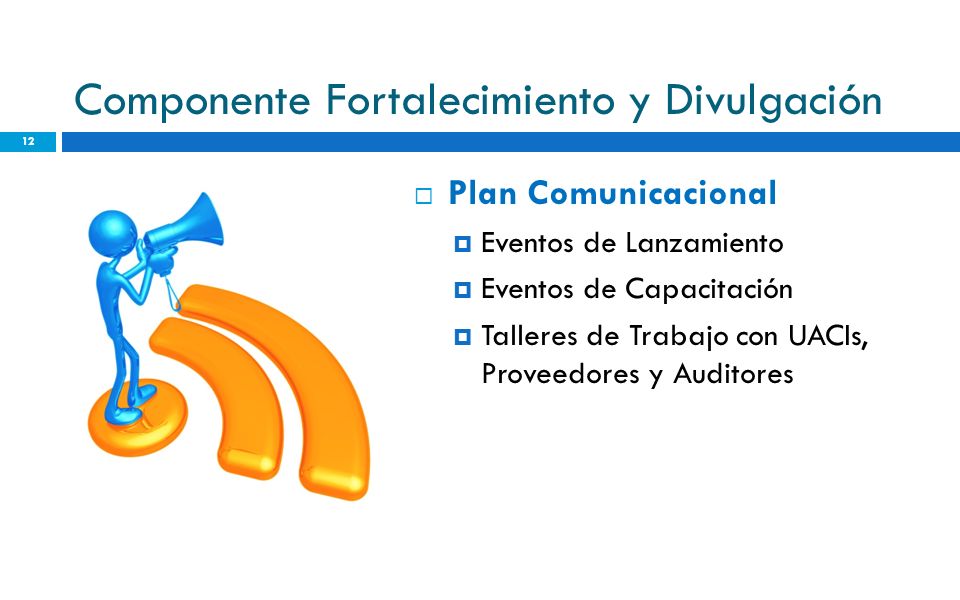 Componente Fortalecimiento y Divulgación

12

Plan Comunicacional

Eventos de Lanzamiento

Eventos de Capacitación

Talleres de Trabajo con UACIs, Proveedores y Auditores